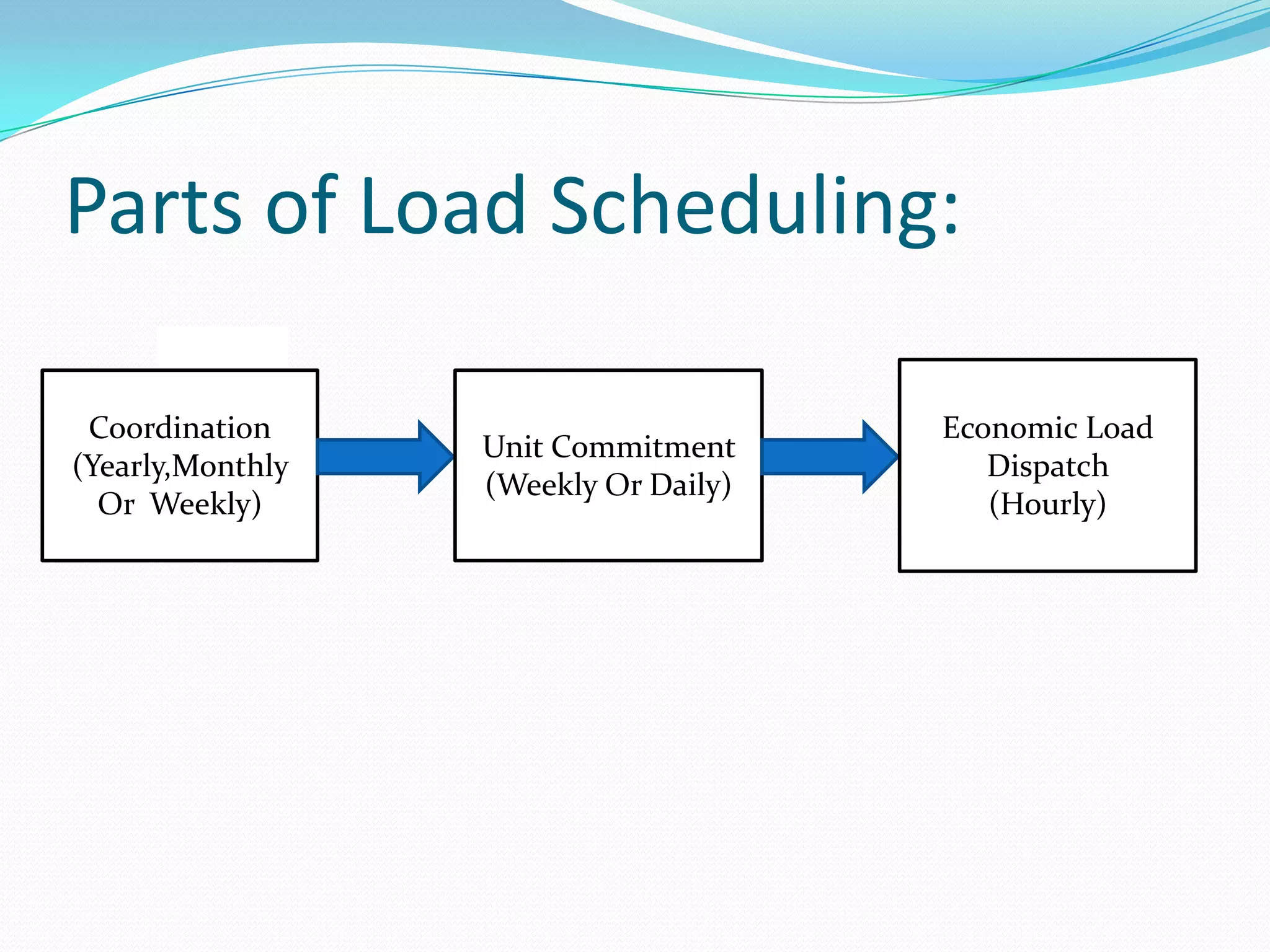 Parts of Load Scheduling:

Coordination (Yearly,Monthly Or Weekly)

Unit Commitment (Weekly Or Daily)

Economic Load Dispatch (Hourly)